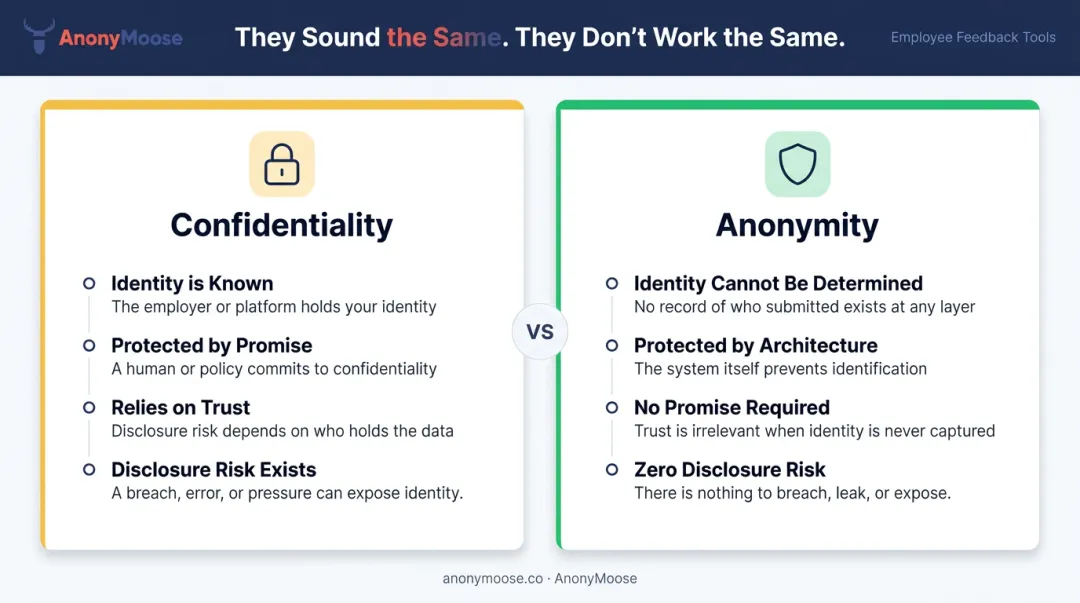 AnonyMoose

They Sound the Same. They Don't Work the Same.

Employee Feedback Tools

Confidentiality

Identity is Known
The employer or platform holds your identity

Protected by Promise
A human or policy commits to confidentiality

Relies on Trust
Disclosure risk depends on who holds the data

Disclosure Risk Exists
A breach, error, or pressure can expose identity.

VS

Anonymity

Identity Cannot Be Determined
No record of who submitted exists at any layer

Protected by Architecture
The system itself prevents identification

No Promise Required
Trust is irrelevant when identity is never captured

Zero Disclosure Risk
There is nothing to breach, leak, or expose.

anonymoose.co · AnonyMoose